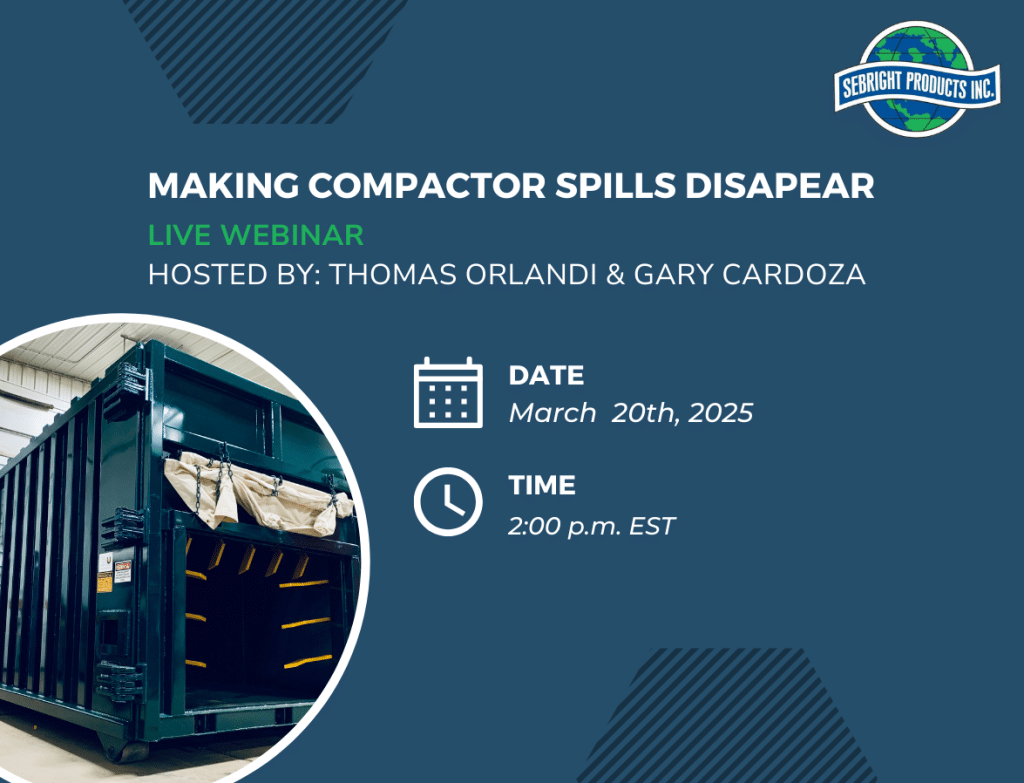 SEBRIGHT PRODUCTS INC.

MAKING COMPACTOR SPILLS DISAPEAR

LIVE WEBINAR

HOSTED BY: THOMAS ORLANDI & GARY CARDOZA

DATE
March 20th, 2025

TIME
2:00 p.m. EST